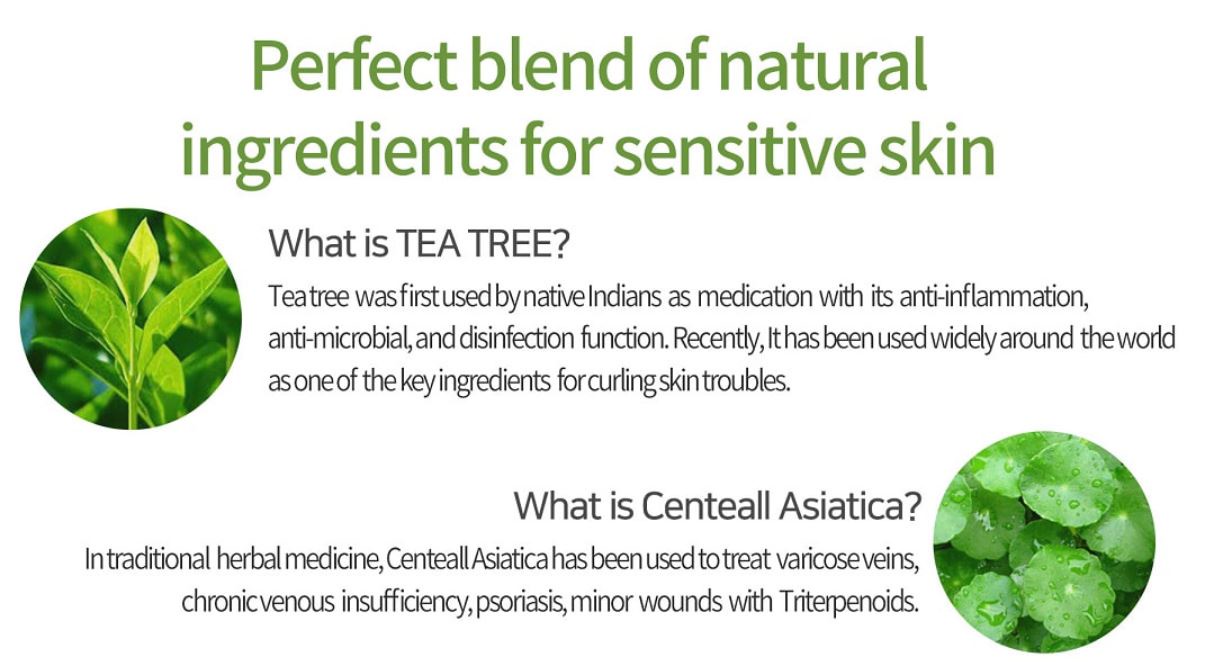 Perfect blend of natural ingredients for sensitive skin

What is TEA TREE?

Tea tree was first used by native Indians as medication with its anti-inflammation, anti-microbial, and disinfection function. Recently, It has been used widely around the world as one of the key ingredients for curling skin troubles.

What is Centeall Asiatica?

In traditional herbal medicine, Centeall Asiatica has been used to treat varicose veins, chronic venous insufficiency, psoriasis, minor wounds with Triterpenoids.